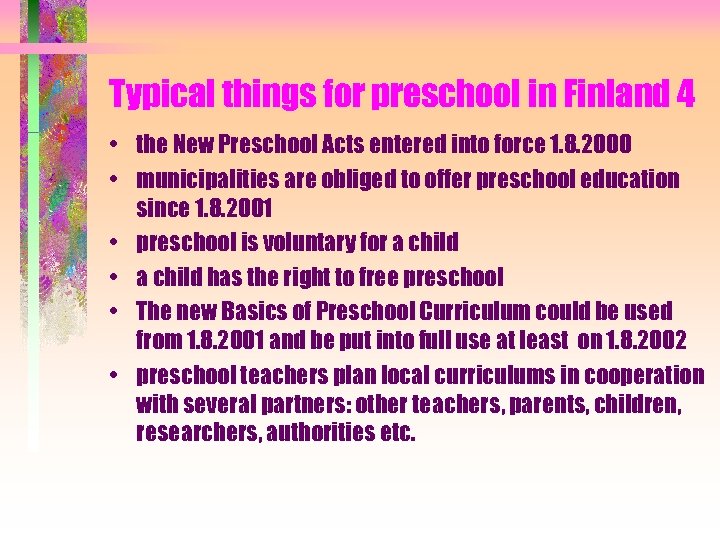 Typical things for preschool in Finland 4

• the New Preschool Acts entered into force 1.8.2000
• municipalities are obliged to offer preschool education since 1.8.2001
• preschool is voluntary for a child
• a child has the right to free preschool
• The new Basics of Preschool Curriculum could be used from 1.8.2001 and be put into full use at least on 1.8.2002
• preschool teachers plan local curriculums in cooperation with several partners: other teachers, parents, children, researchers, authorities etc.